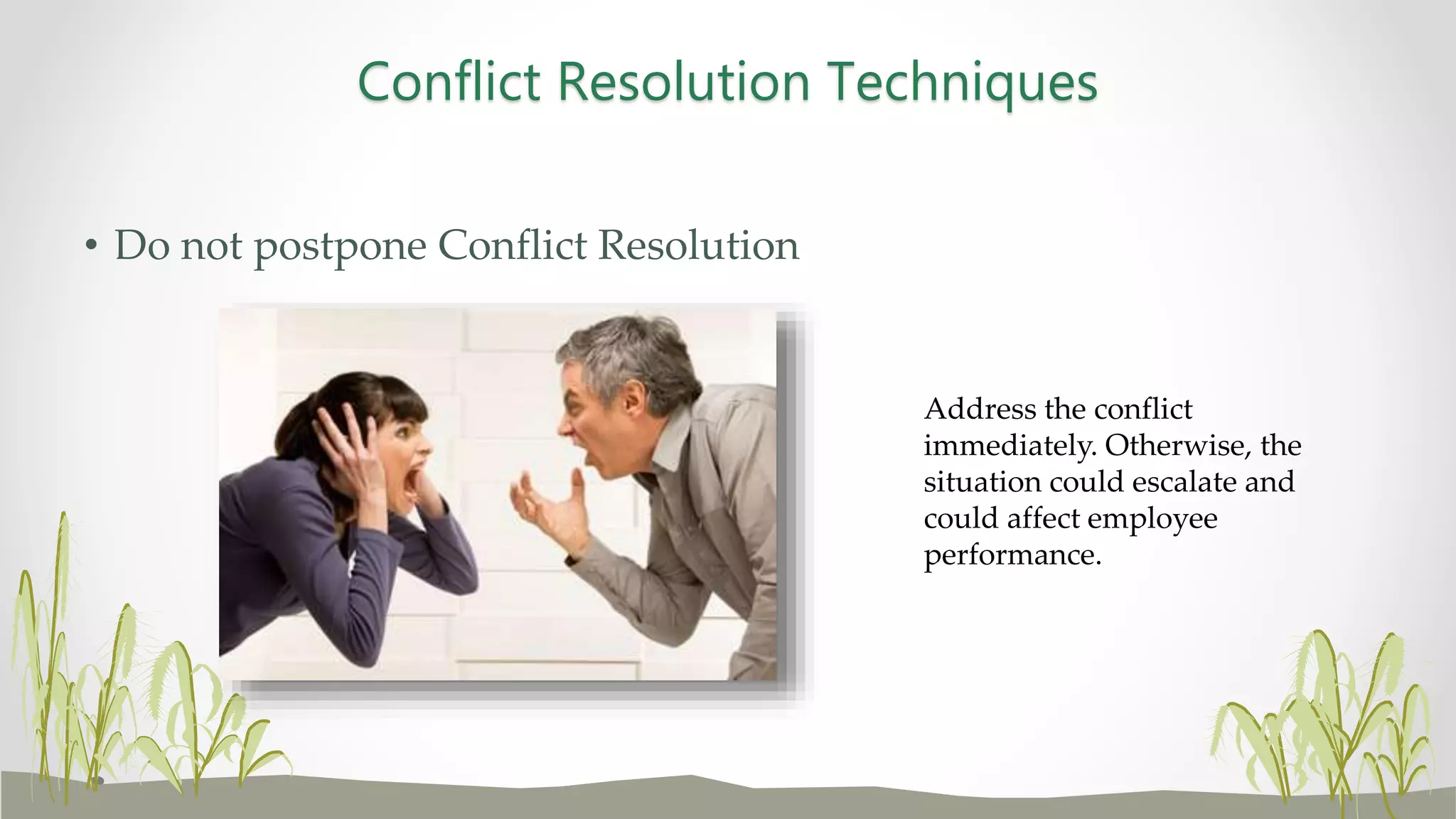 Conflict Resolution Techniques

• Do not postpone Conflict Resolution

Address the conflict immediately. Otherwise, the situation could escalate and could affect employee performance.